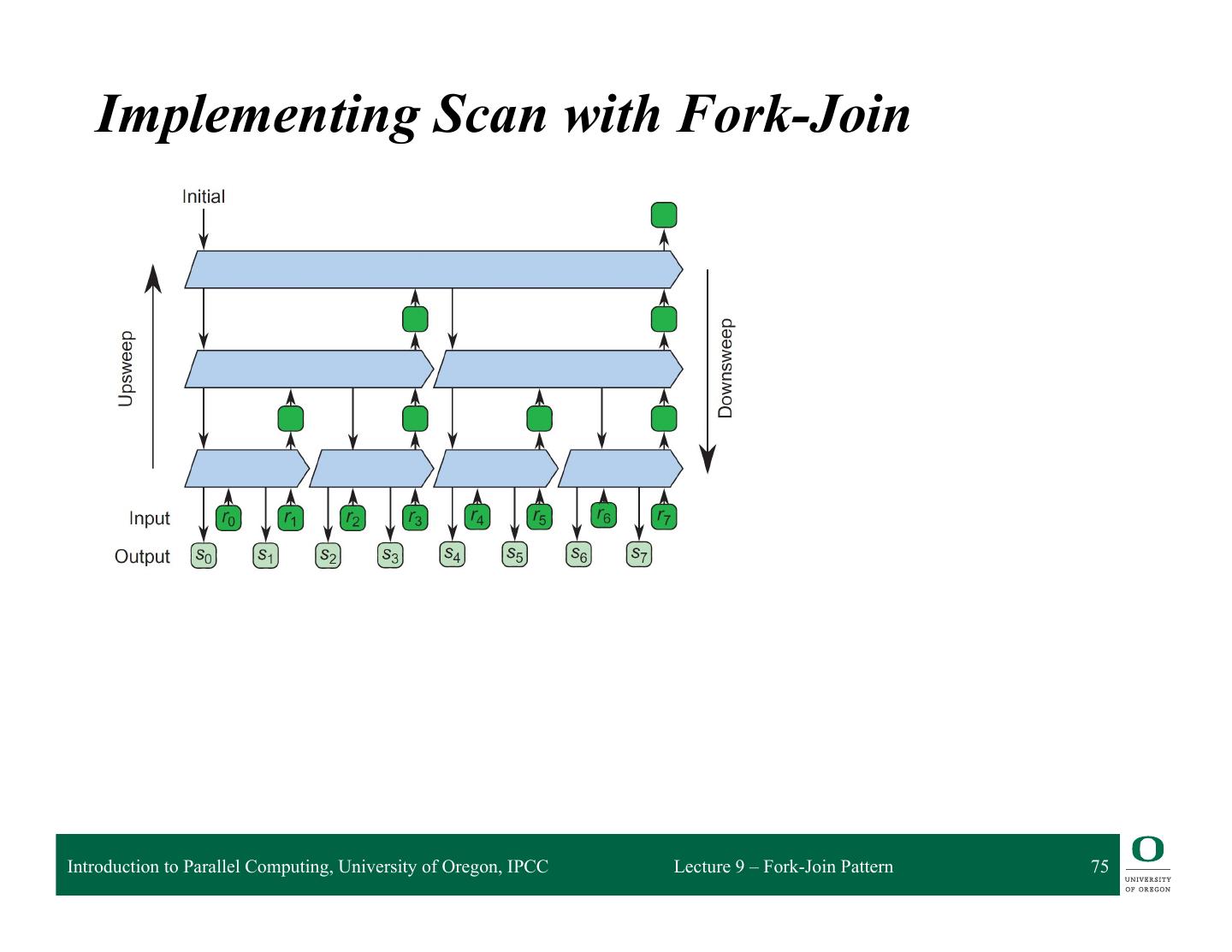 Implementing Scan with Fork-Join

Initial

Upsweep

Downsweep

Input $r_0$ $r_1$ $r_2$ $r_3$ $r_4$ $r_5$ $r_6$ $r_7$

Output $s_0$ $s_1$ $s_2$ $s_3$ $s_4$ $s_5$ $s_6$ $s_7$

Introduction to Parallel Computing, University of Oregon, IPCC

Lecture 9 – Fork-Join Pattern

75

O
UNIVERSITY
OF OREGON